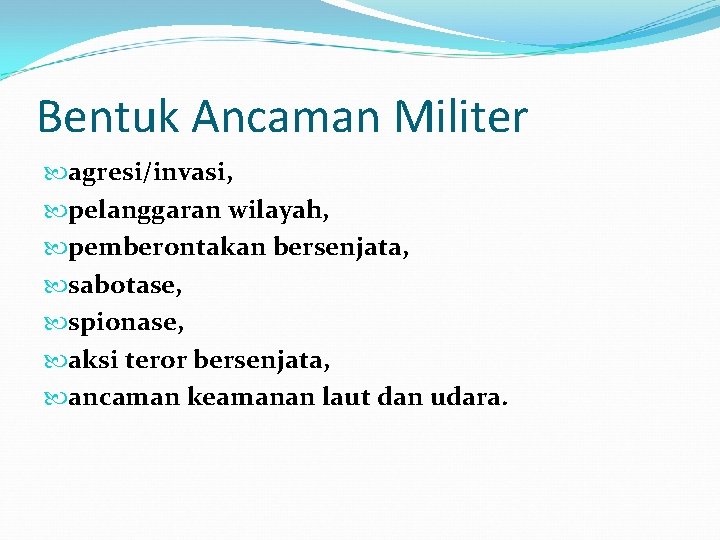 Bentuk Ancaman Militer

agresi/invasi,

pelanggaran wilayah,

pemberontakan bersenjata,

sabotase,

spionase,

aksi teror bersenjata,

ancaman keamanan laut dan udara.